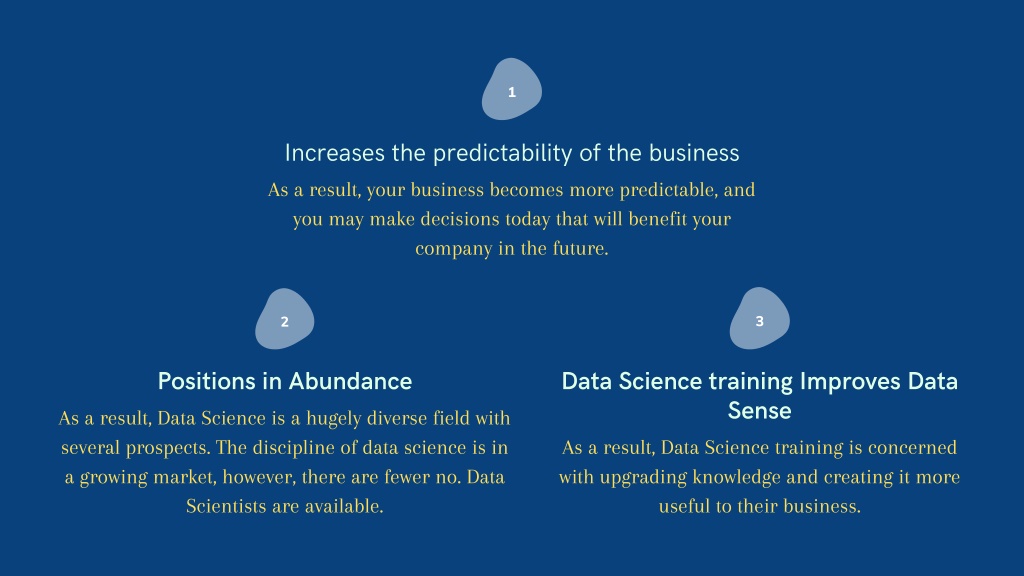 1

Increases the predictability of the business

As a result, your business becomes more predictable, and you may make decisions today that will benefit your company in the future.

2

Positions in Abundance

As a result, Data Science is a hugely diverse field with several prospects. The discipline of data science is in a growing market, however, there are fewer no. Data Scientists are available.

3

Data Science training Improves Data Sense

As a result, Data Science training is concerned with upgrading knowledge and creating it more useful to their business.